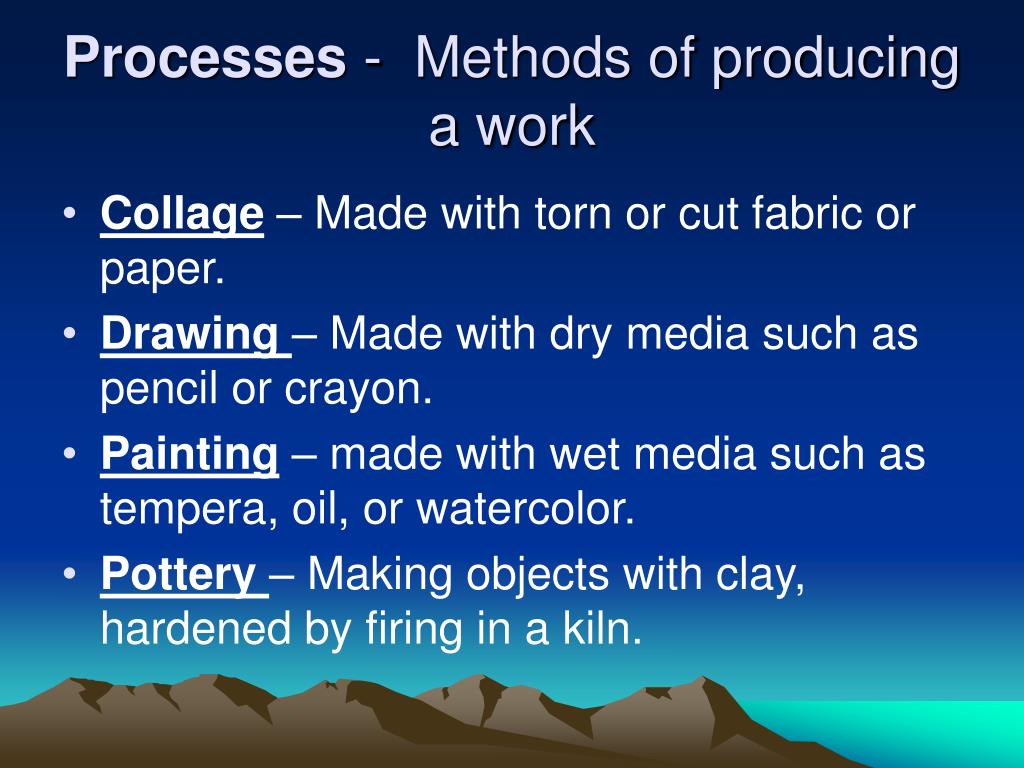 Processes - Methods of producing a work

• Collage – Made with torn or cut fabric or paper.
• Drawing – Made with dry media such as pencil or crayon.
• Painting – made with wet media such as tempera, oil, or watercolor.
• Pottery – Making objects with clay, hardened by firing in a kiln.